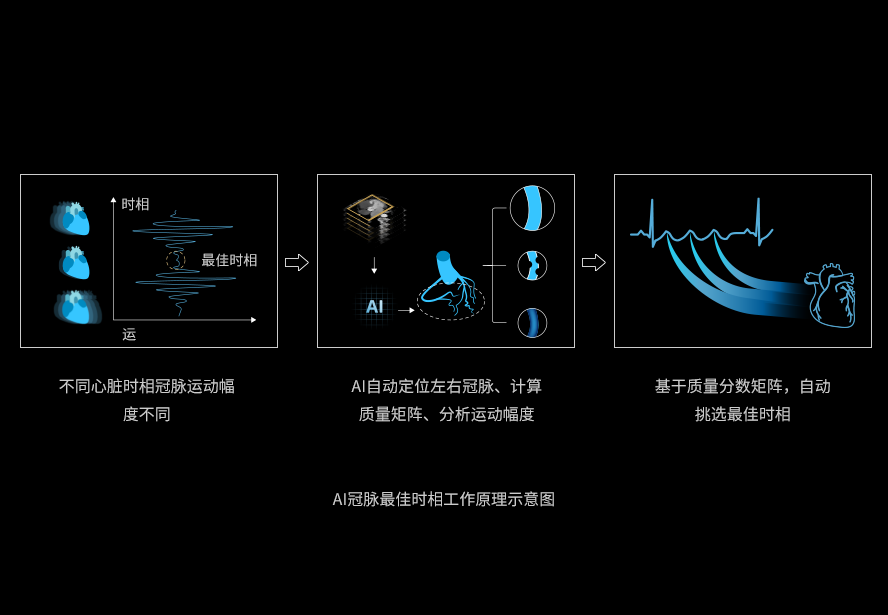 时相

最佳时相

运

AI

不同心脏时相冠脉运动幅度不同

AI自动定位左右冠脉、计算质量矩阵、分析运动幅度

基于质量分数矩阵，自动挑选最佳时相

AI冠脉最佳时相工作原理示意图